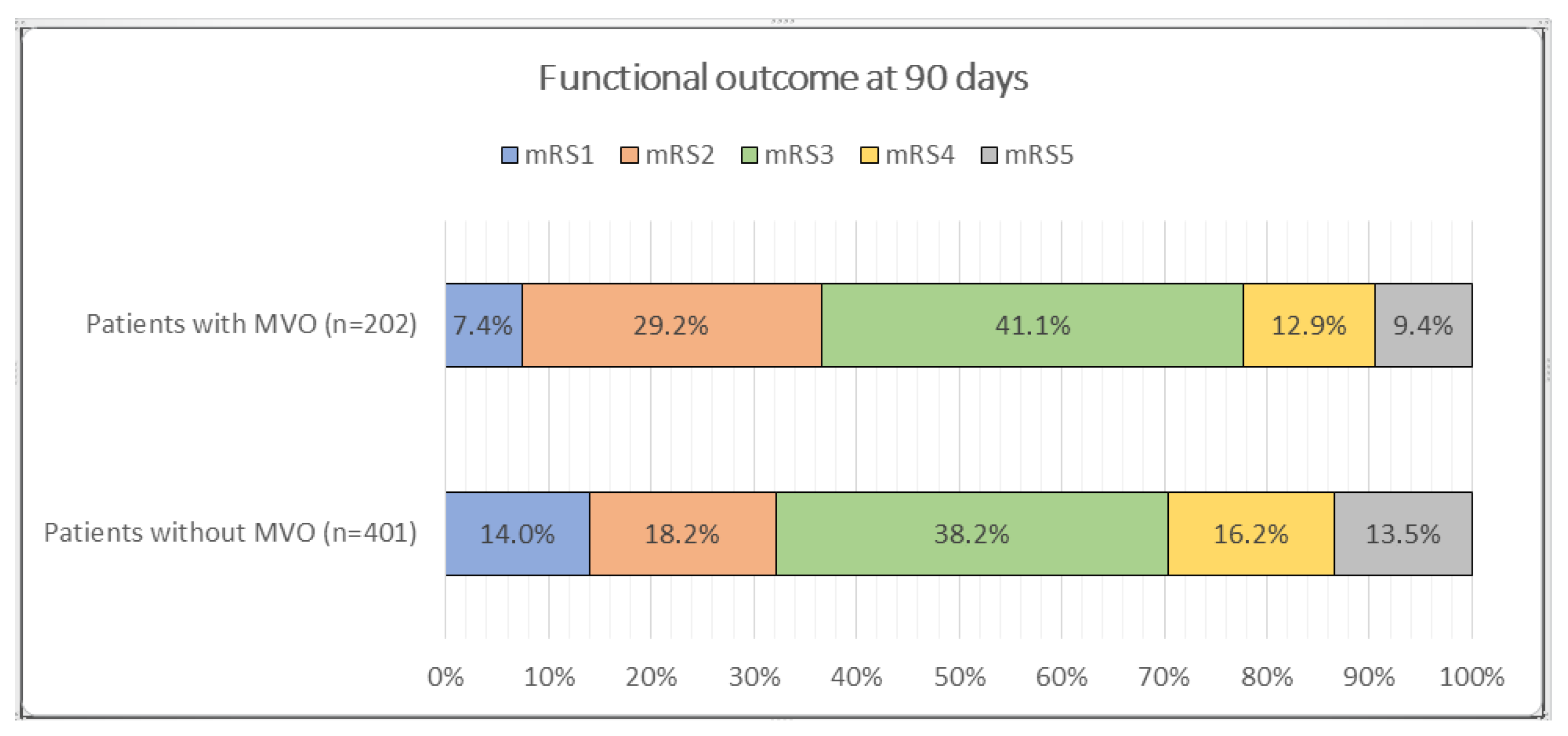 Functional outcome at 90 days

mRS1 mRS2 mRS3 mRS4 mRS5

Patients with MVO (n=202)
7.4% 29.2% 41.1% 12.9% 9.4%

Patients without MVO (n=401)
14.0% 18.2% 38.2% 16.2% 13.5%

0% 10% 20% 30% 40% 50% 60% 70% 80% 90% 100%